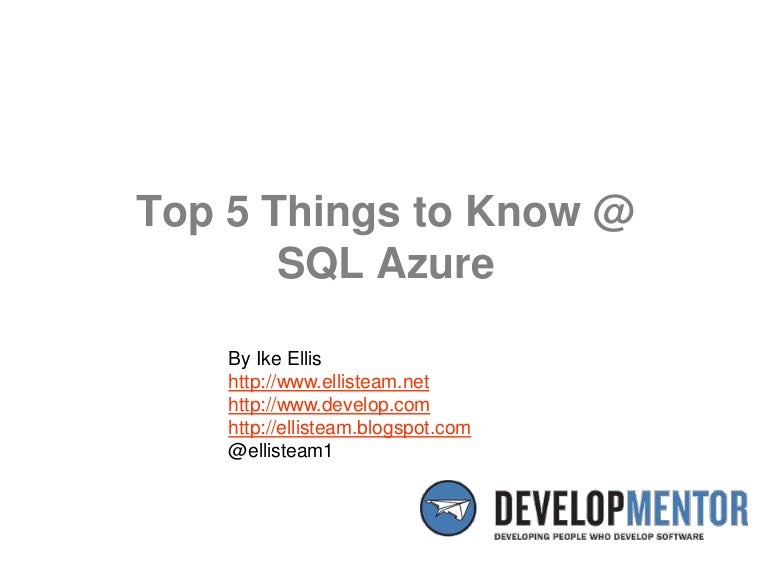 Top 5 Things to Know @ SQL Azure

By Ike Ellis
http://www.ellisteam.net
http://www.develop.com
http://ellisteam.blogspot.com
@ellisteam1

DEVELOPMENTOR
DEVELOPING PEOPLE WHO DEVELOP SOFTWARE